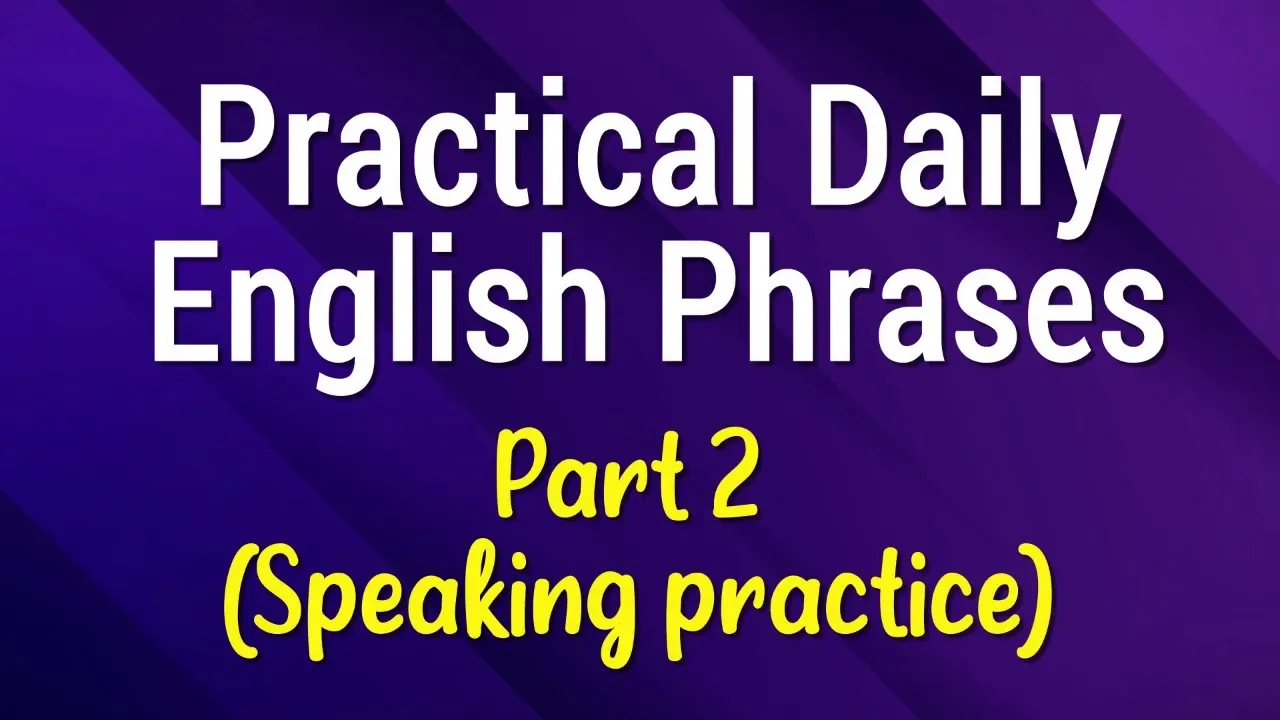 Practical Daily English Phrases

Part 2
(Speaking practice)